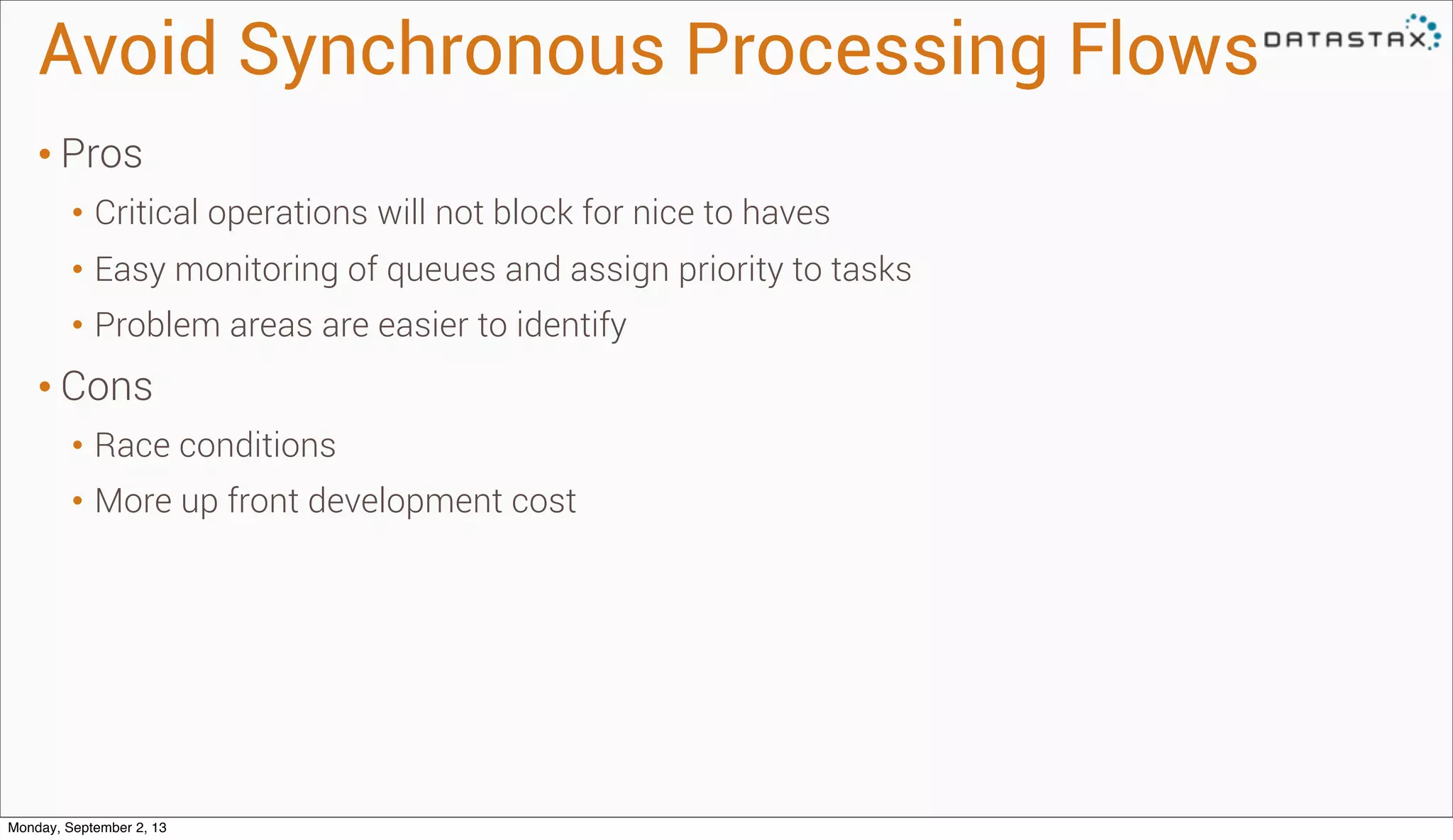 Avoid Synchronous Processing Flows

DATASTAX

• Pros
  • Critical operations will not block for nice to haves
  • Easy monitoring of queues and assign priority to tasks
  • Problem areas are easier to identify
• Cons
  • Race conditions
  • More up front development cost

Monday, September 2, 13